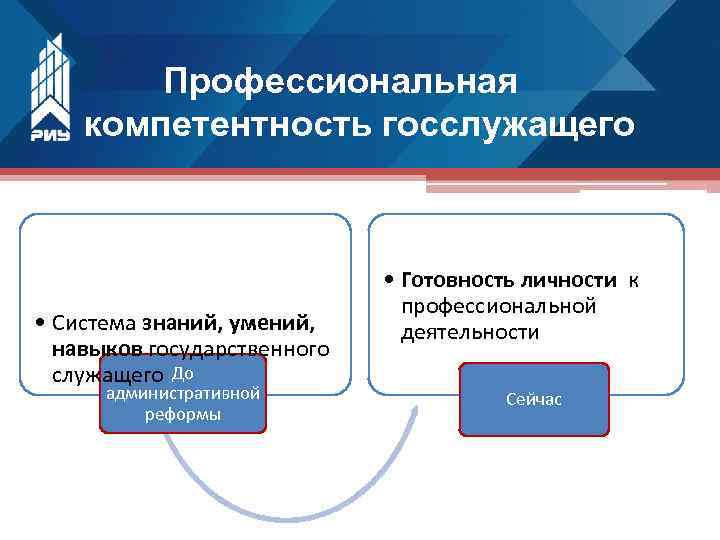 РИУ

Профессиональная компетентность госслужащего

• Система знаний, умений, навыков государственного служащего

До административной реформы

• Готовность личности к профессиональной деятельности

Сейчас